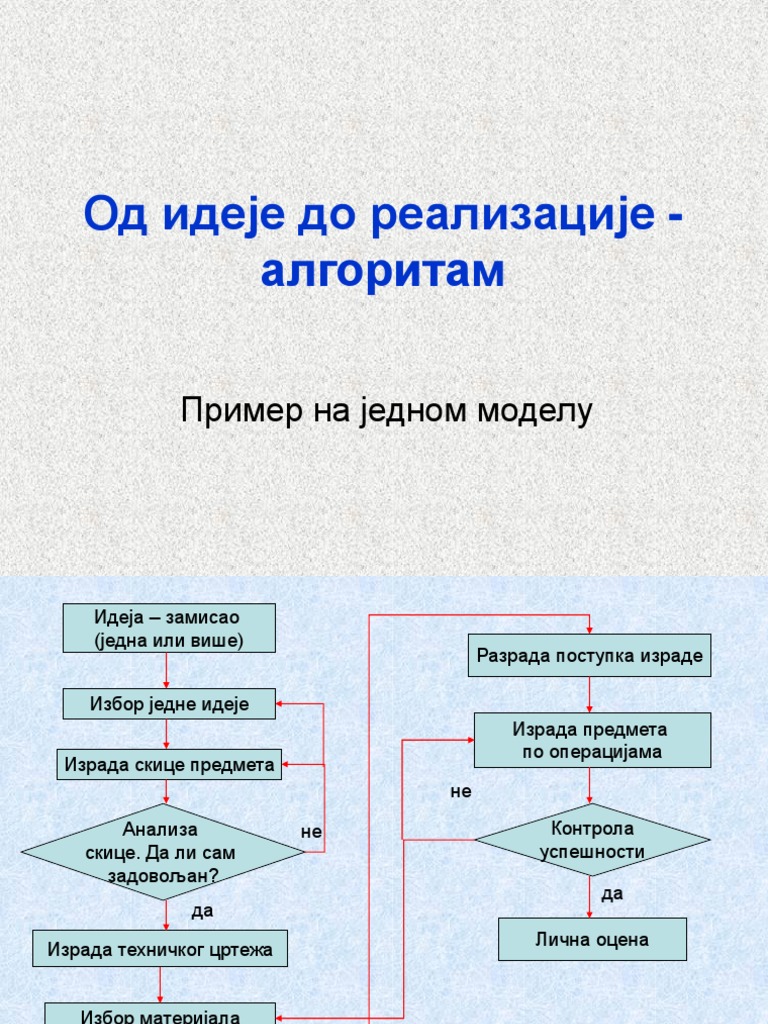 Од идеје до реализације - алгоритам

Пример на једном моделу

Идеја – замисао (једна или више)

Избор једне идеје

Израда скице предмета

Анализа скице. Да ли сам задовољан?

не

да

Израда техничког цртежа

Избор материјала

Разрада поступка израде

Израда предмета по операцијама

не

Контрола успешности

да

Лична оцена